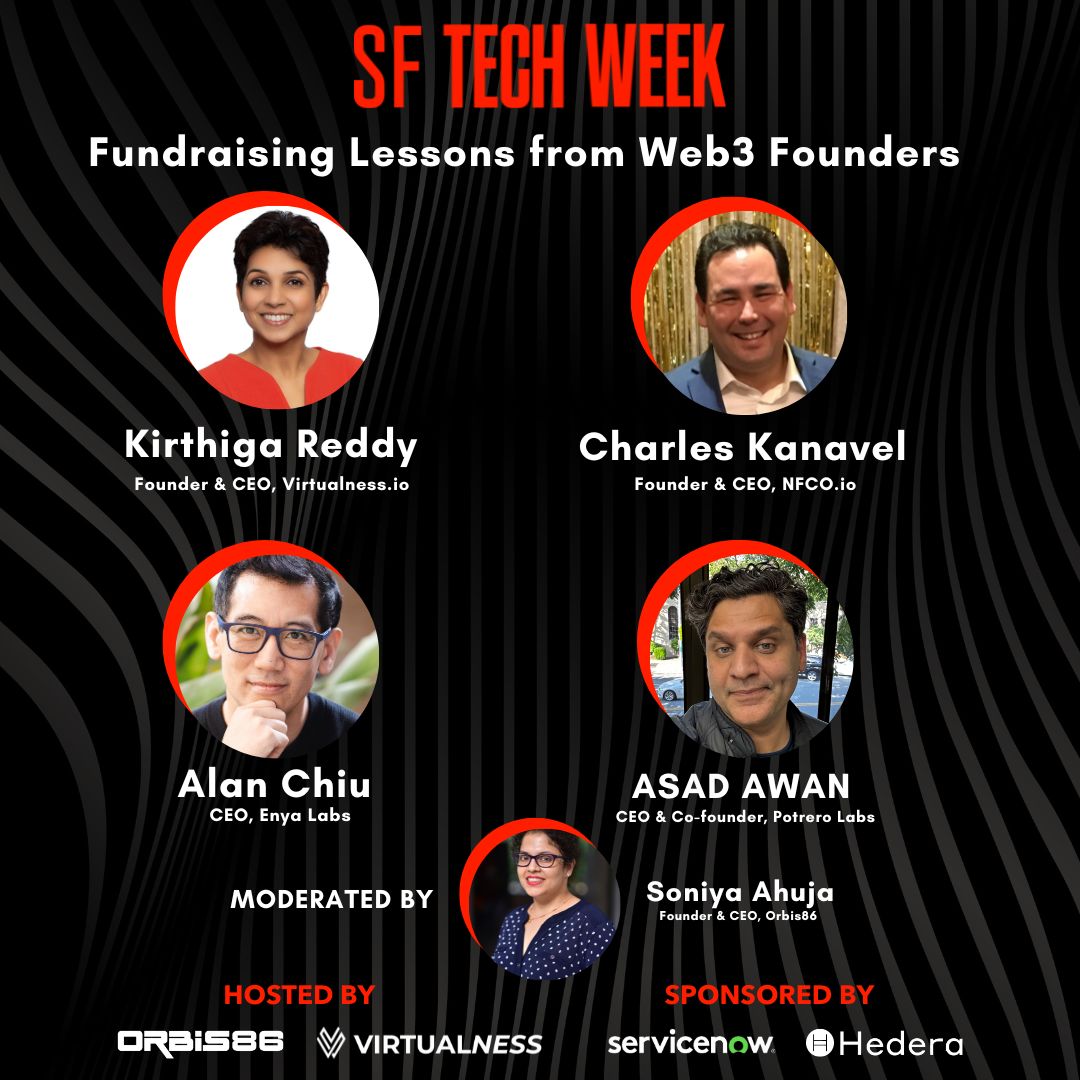 SF TECH WEEK

Fundraising Lessons from Web3 Founders

Kirthiga Reddy
Founder & CEO, Virtualness.io

Charles Kanavel
Founder & CEO, NFCO.io

Alan Chiu
CEO, Enya Labs

ASAD AWAN
CEO & Co-founder, Potrero Labs

MODERATED BY

Soniya Ahuja
Founder & CEO, Orbis86

HOSTED BY

ORBIS86 VIRTUALNESS

SPONSORED BY

servicenow. Hedera